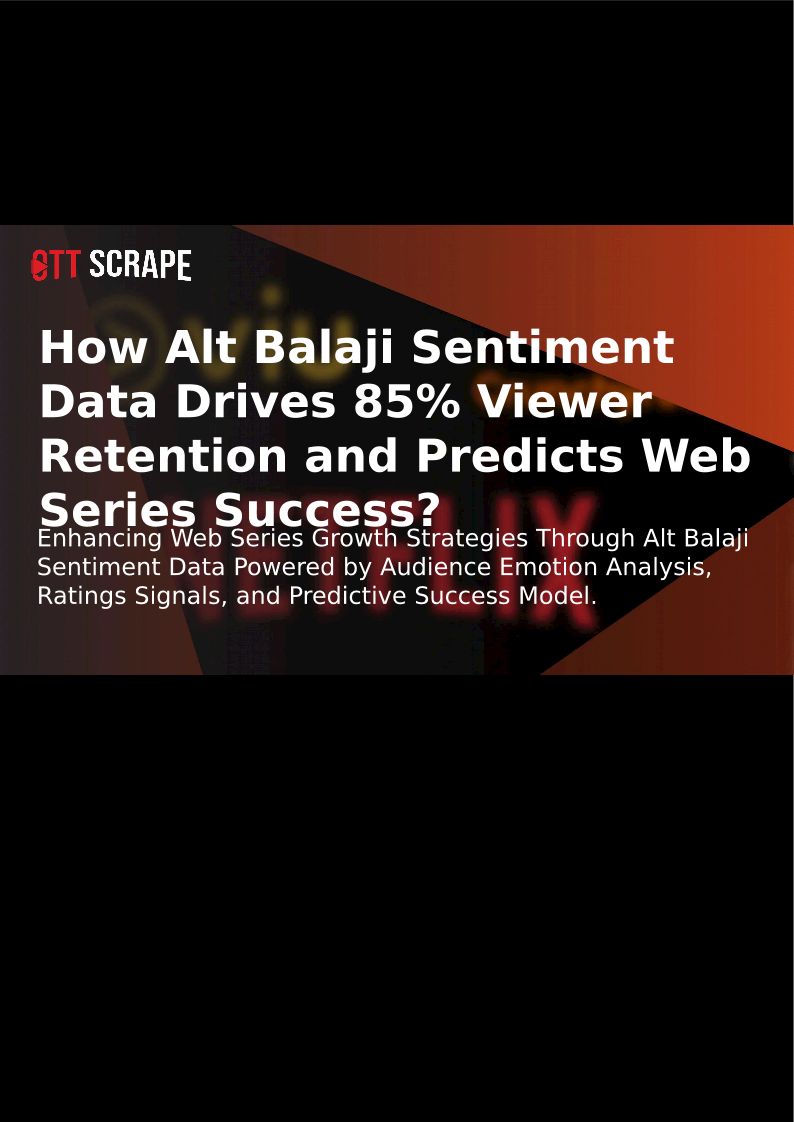 OTT SCRAPE

How Alt Balaji Sentiment Data Drives 85% Viewer Retention and Predicts Web Series Success?

Enhancing Web Series Growth Strategies Through Alt Balaji Sentiment Data Powered by Audience Emotion Analysis, Ratings Signals, and Predictive Success Model.